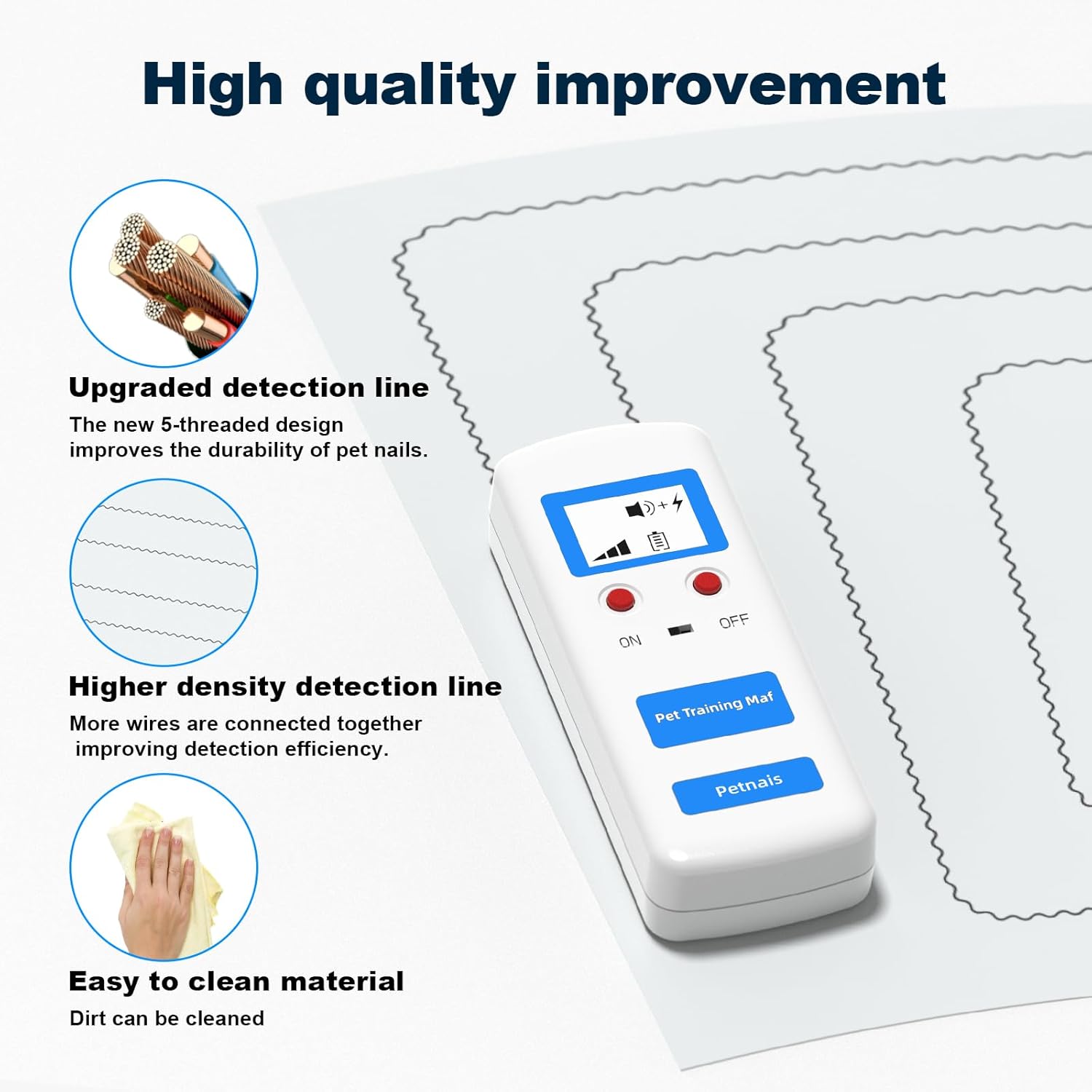 High quality improvement

Upgraded detection line

The new 5-threaded design improves the durability of pet nails.

Higher density detection line

More wires are connected together improving detection efficiency.

Easy to clean material

Dirt can be cleaned

ON

OFF

Pet Training Maf

Petnais